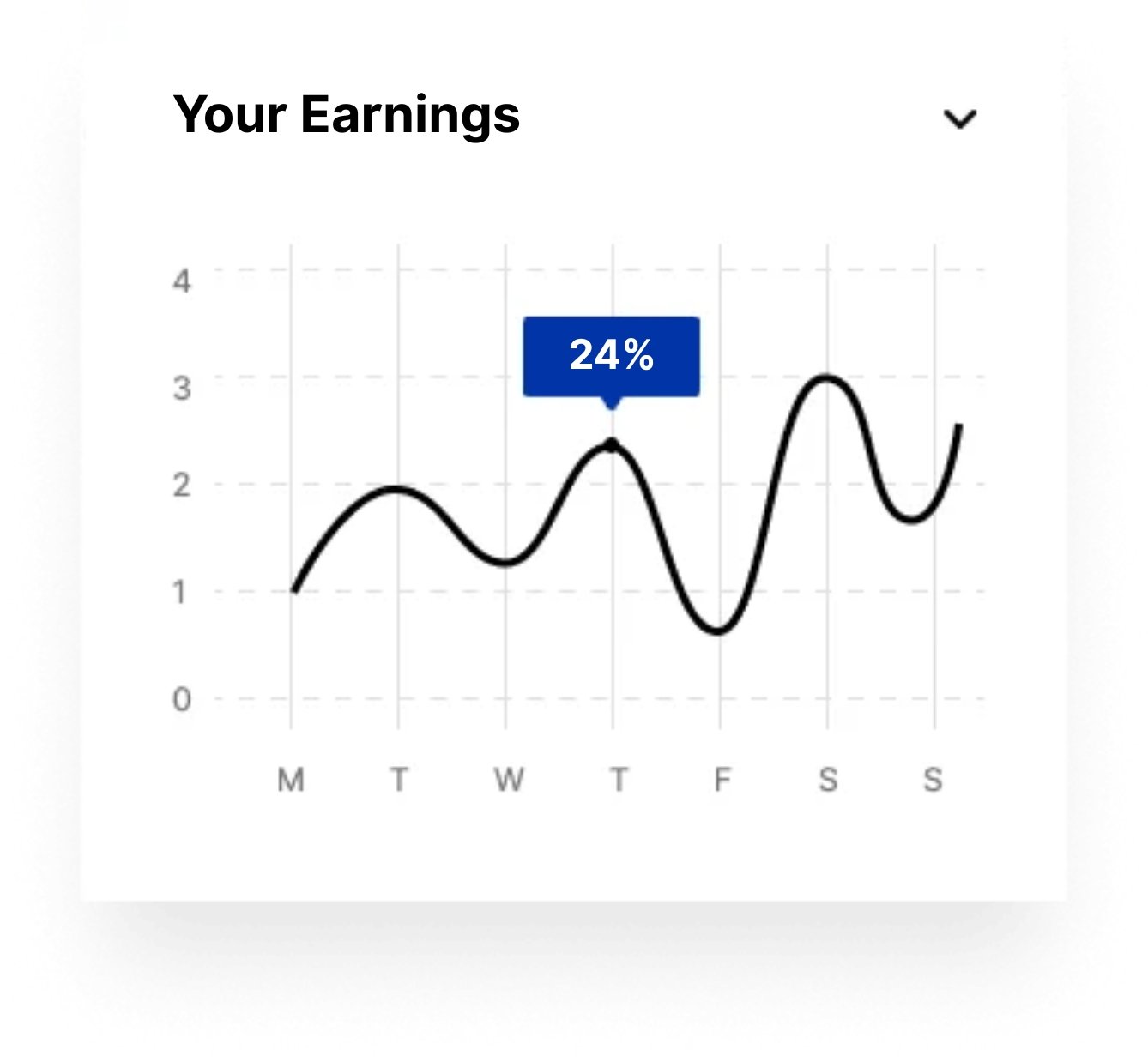 Your Earnings

4
3
2
1
0

24%

M T W T F S S